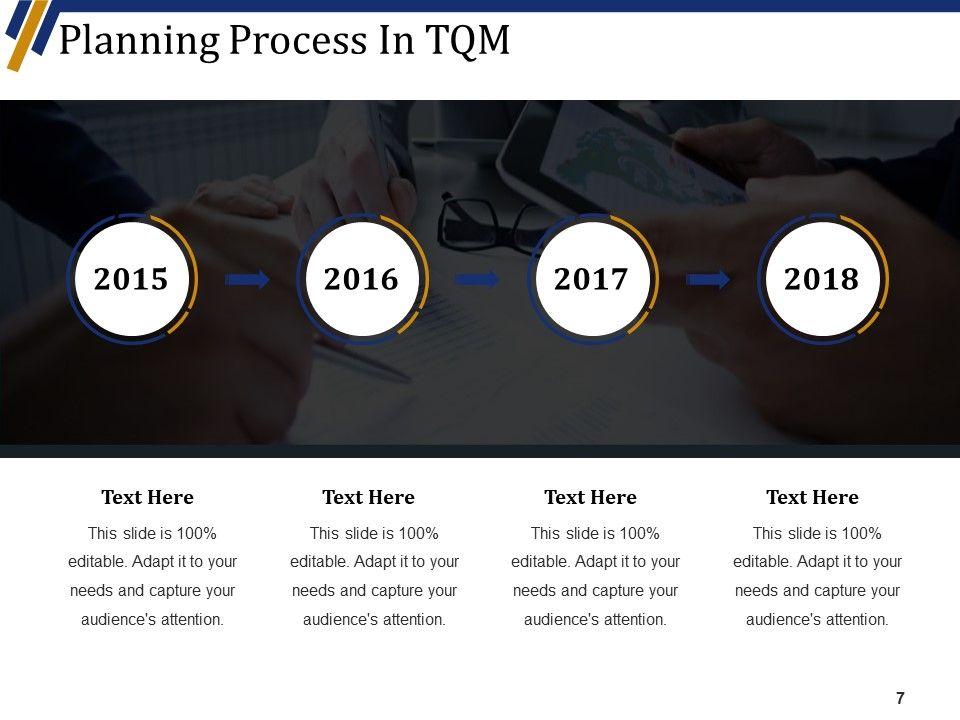 Planning Process In TQM

2015

2016

2017

2018

Text Here

This slide is 100% editable. Adapt it to your needs and capture your audience's attention.

Text Here

This slide is 100% editable. Adapt it to your needs and capture your audience's attention.

Text Here

This slide is 100% editable. Adapt it to your needs and capture your audience's attention.

Text Here

This slide is 100% editable. Adapt it to your needs and capture your audience's attention.

7